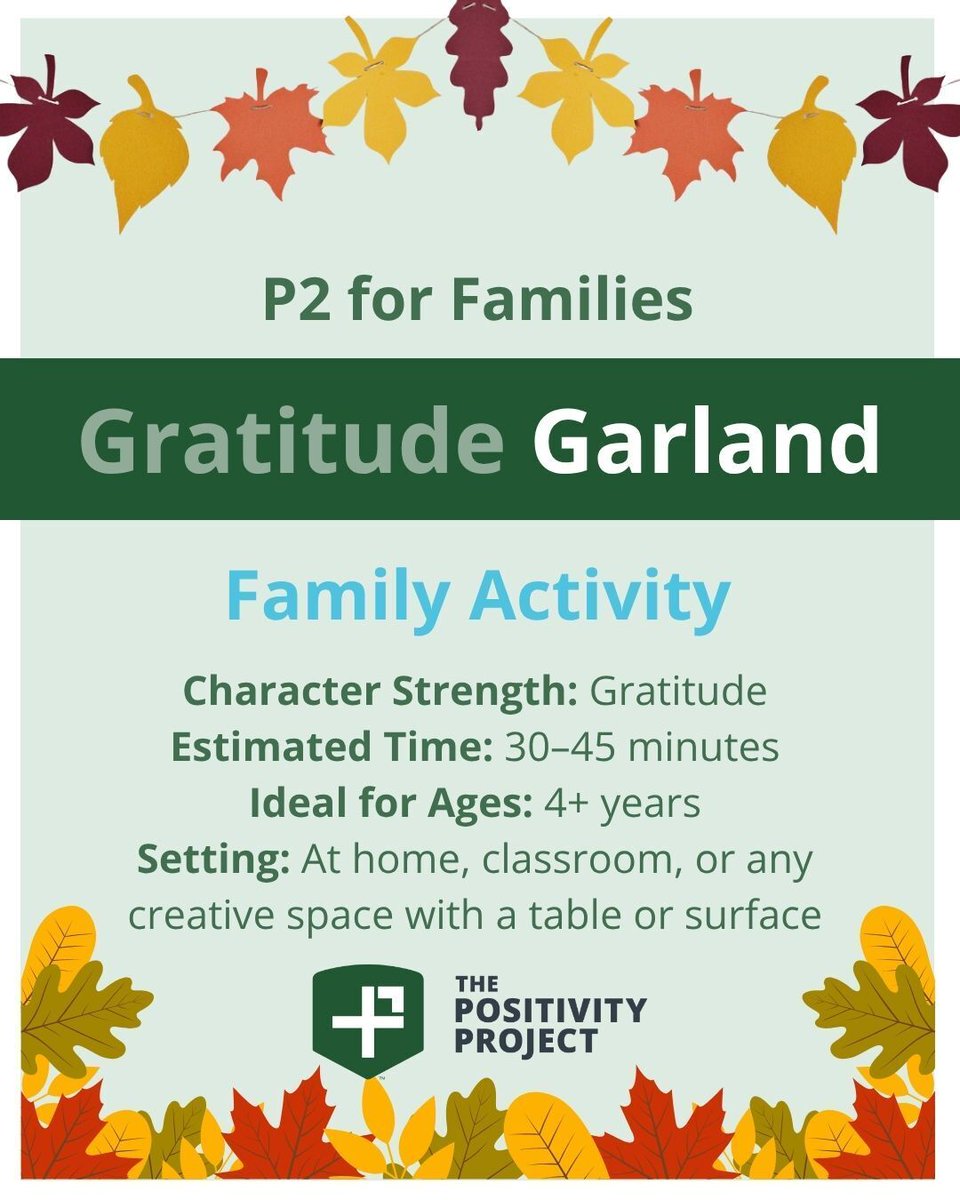 P2 for Families

Gratitude Garland

Family Activity

Character Strength: Gratitude
Estimated Time: 30–45 minutes
Ideal for Ages: 4+ years
Setting: At home, classroom, or any creative space with a table or surface

THE POSITIVITY PROJECT